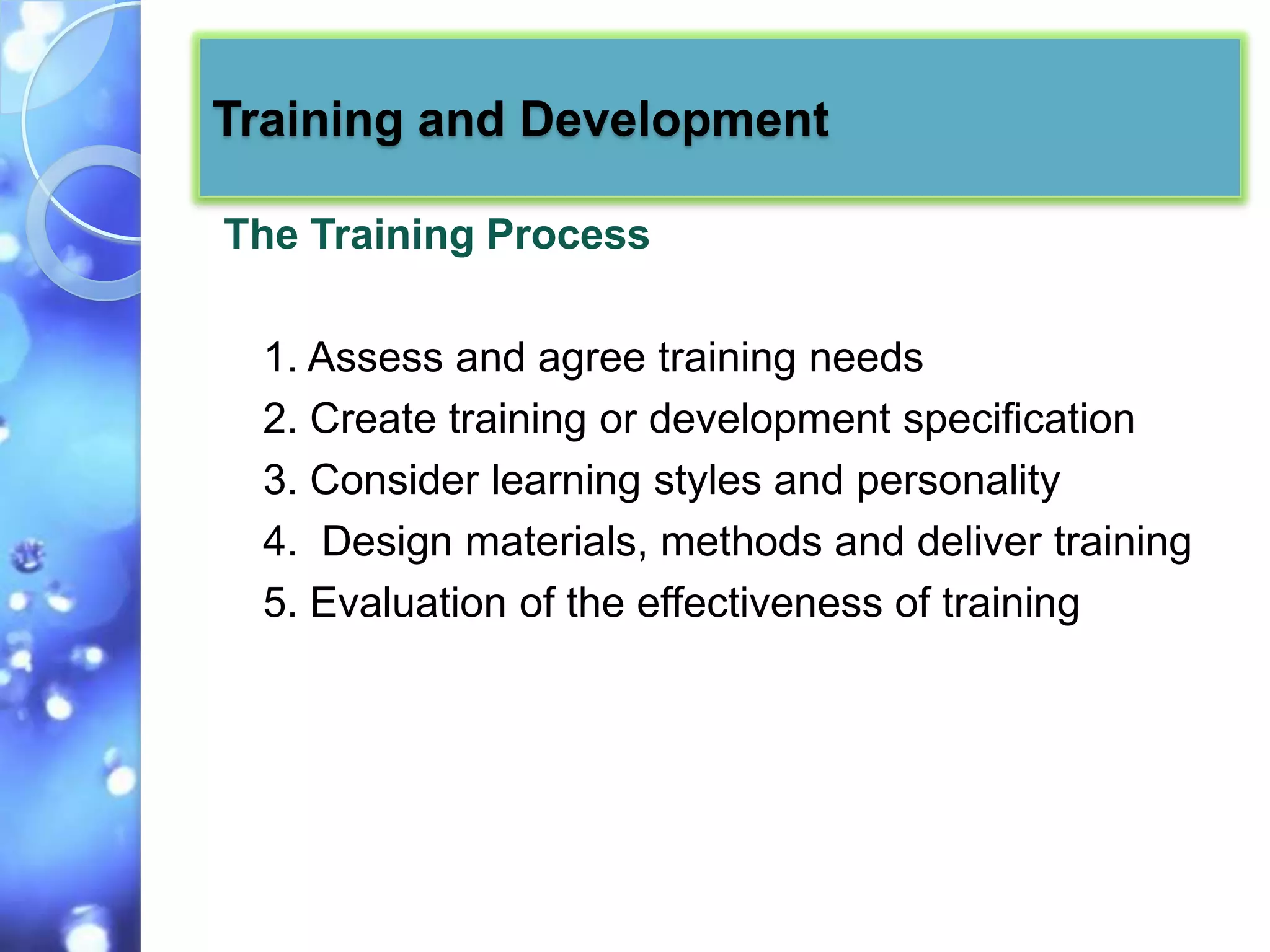 Training and Development

The Training Process

1. Assess and agree training needs
2. Create training or development specification
3. Consider learning styles and personality
4. Design materials, methods and deliver training
5. Evaluation of the effectiveness of training